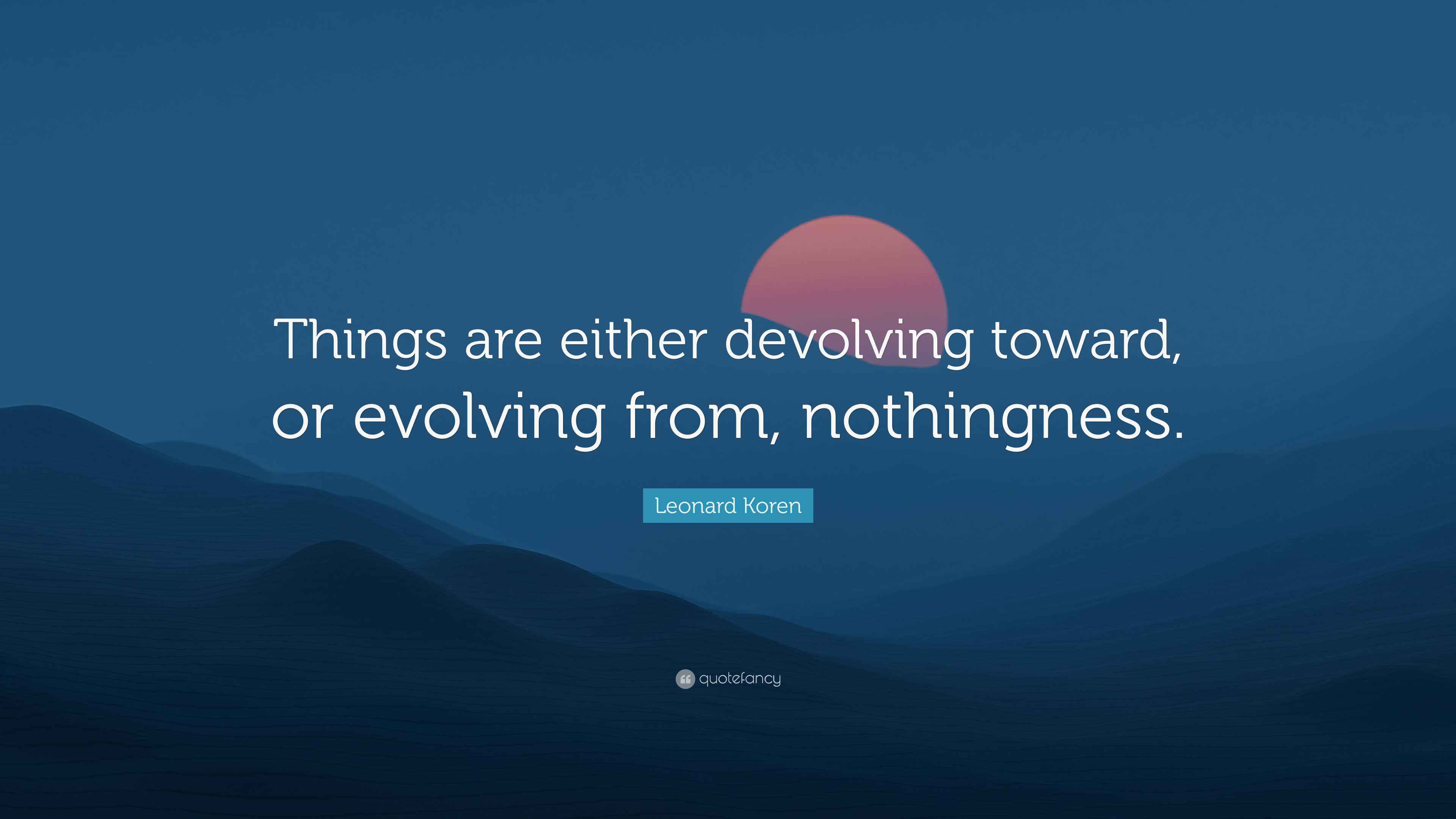 Things are either devolving toward, or evolving from, nothingness.

Leonard Koren

quotefancy